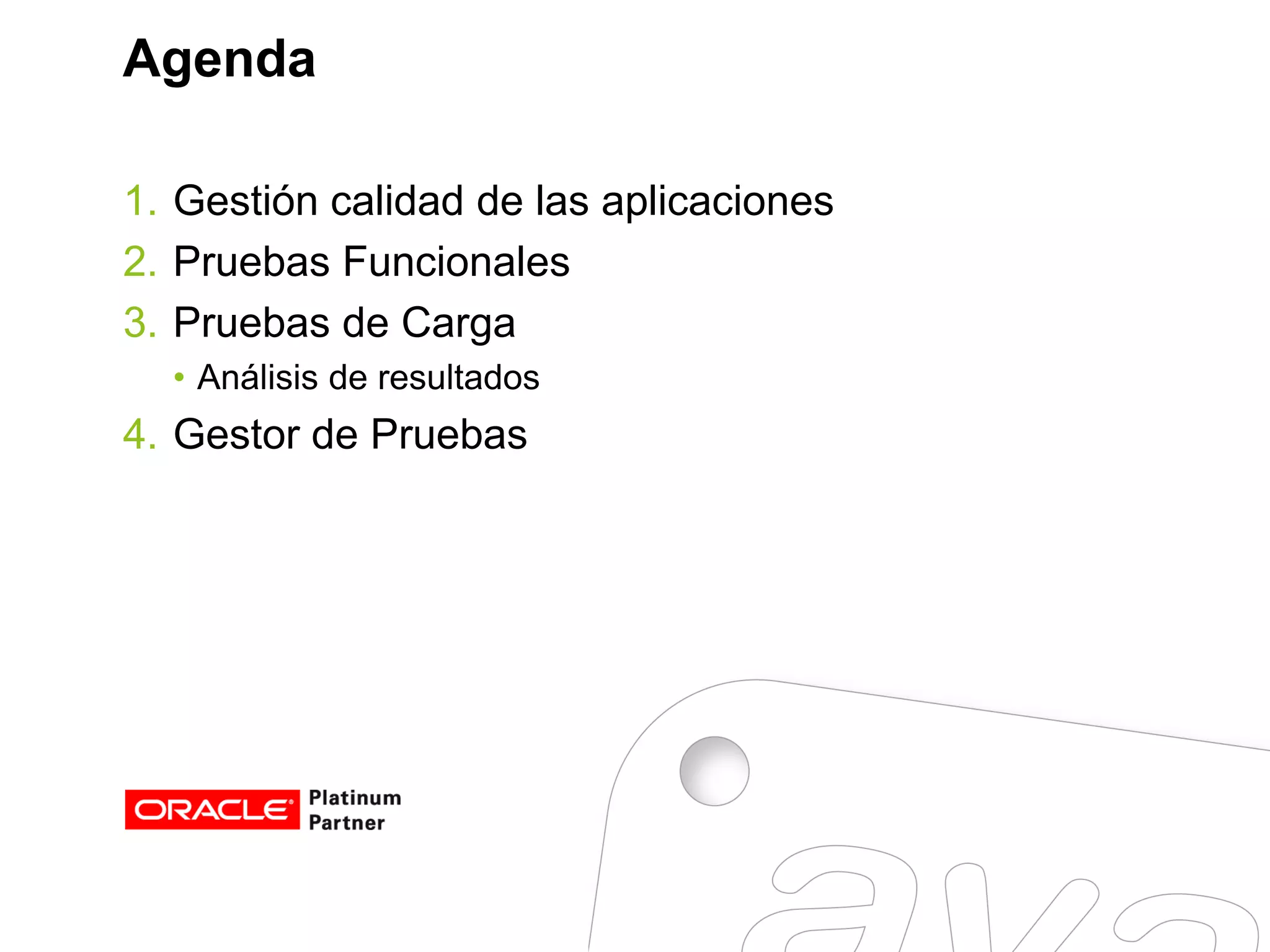 Agenda

1. Gestión calidad de las aplicaciones
2. Pruebas Funcionales
3. Pruebas de Carga
• Análisis de resultados
4. Gestor de Pruebas

ORACLE Platinum Partner

ava